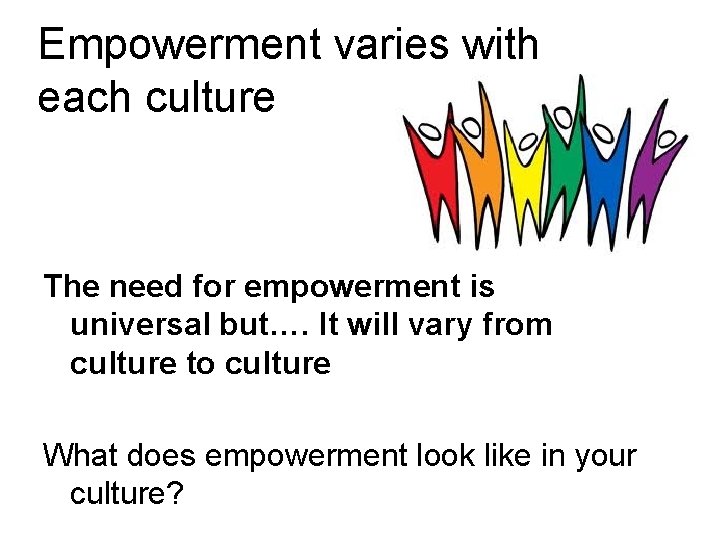 Empowerment varies with each culture

The need for empowerment is universal but…. It will vary from culture to culture

What does empowerment look like in your culture?